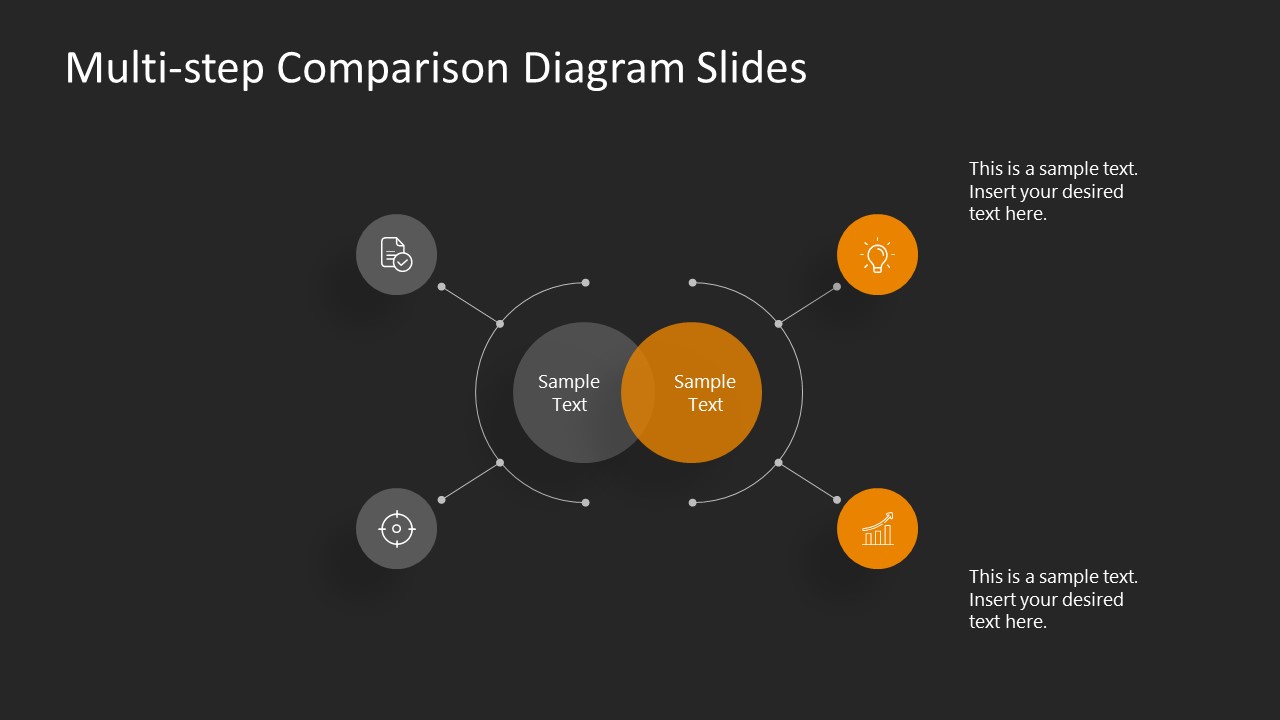 Multi-step Comparison Diagram Slides

This is a sample text. Insert your desired text here.

Sample Text

Sample Text

This is a sample text. Insert your desired text here.